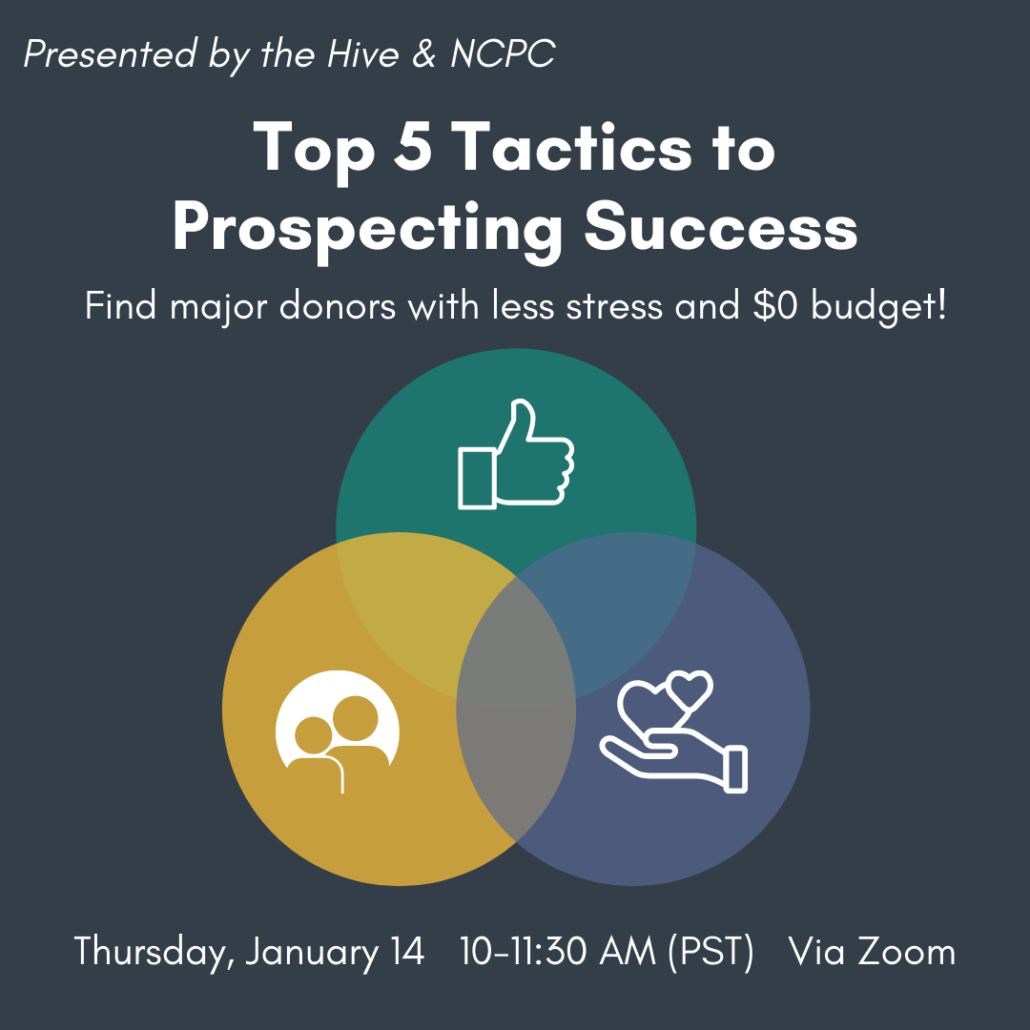 Presented by the Hive & NCPC

Top 5 Tactics to Prospecting Success

Find major donors with less stress and \$0 budget!

Thursday, January 14 10-11:30 AM (PST) Via Zoom